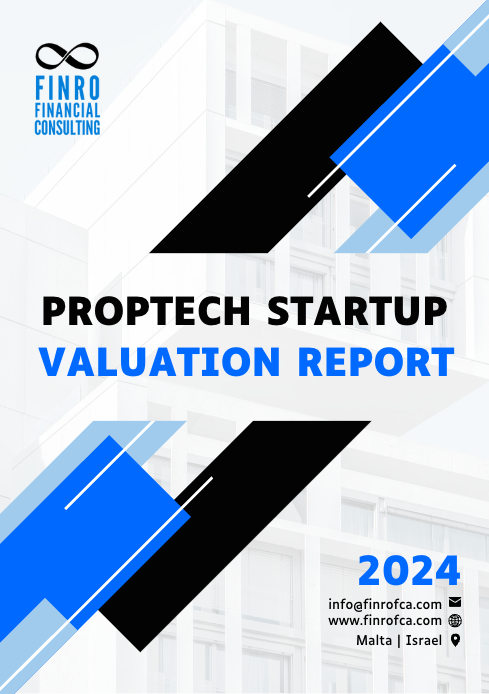 FINRO
FINANCIAL
CONSULTING

PROPTECH STARTUP
VALUATION REPORT

2024

info@finrofca.com
www.finrofca.com
Malta | Israel